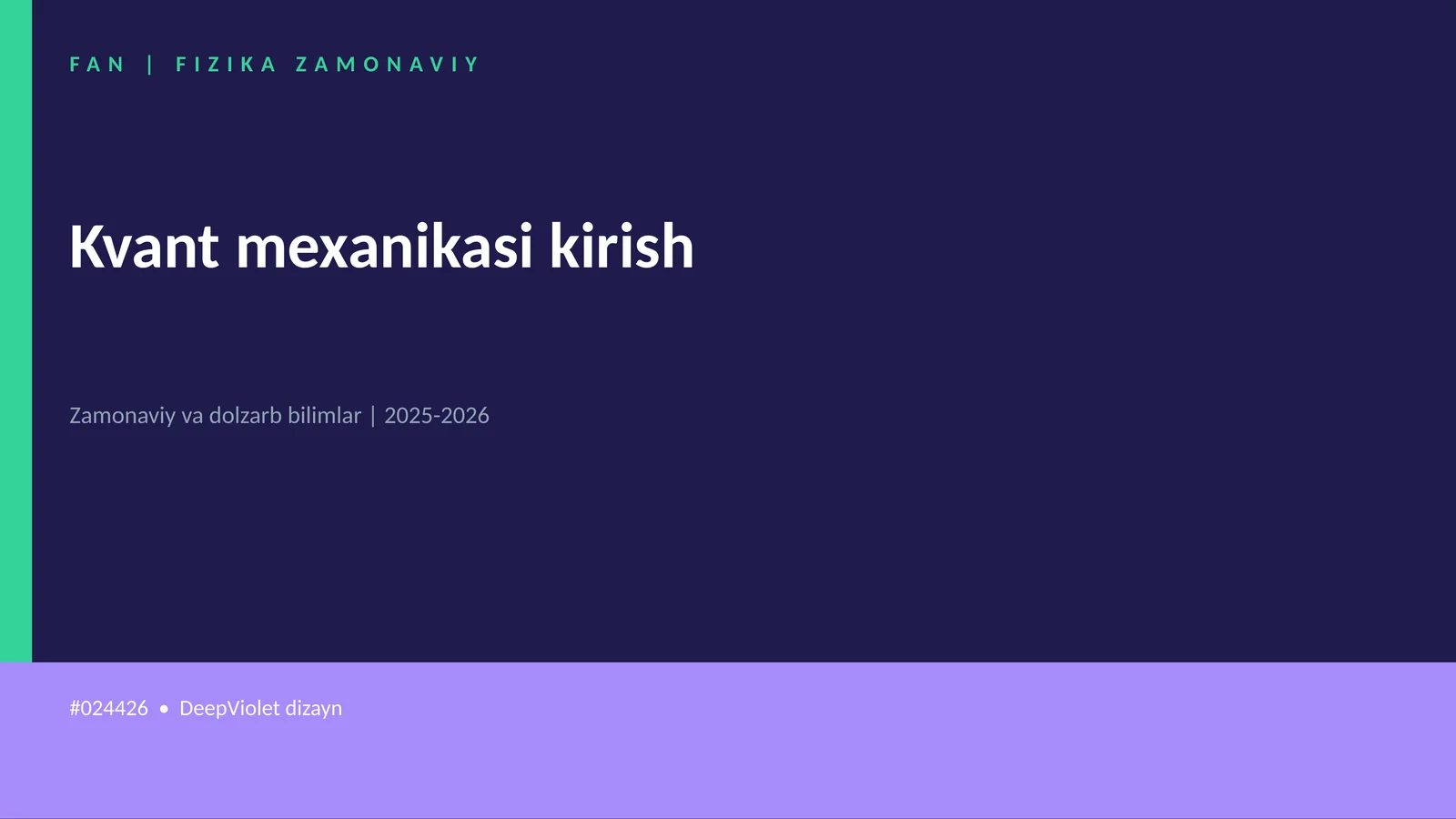 FAN | FIZIKA ZAMONAVIY

Kvant mexanikasi kirish

Zamonaviy va dolzarb bilimlar | 2025-2026

#024426 • DeepViolet dizayn